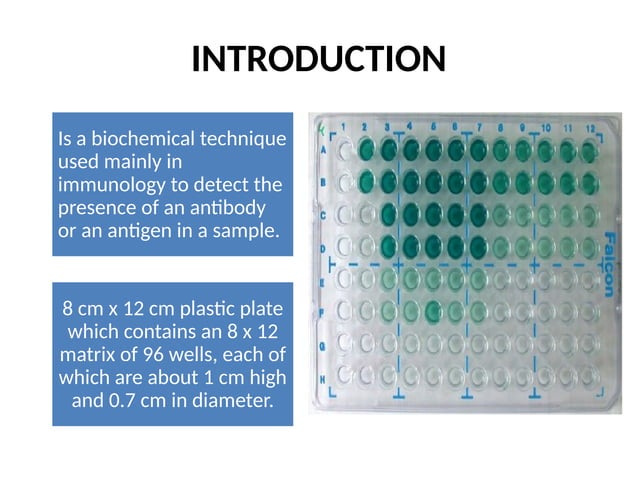 INTRODUCTION

Is a biochemical technique used mainly in immunology to detect the presence of an antibody or an antigen in a sample.

8 cm x 12 cm plastic plate which contains an 8 x 12 matrix of 96 wells, each of which are about 1 cm high and 0.7 cm in diameter.

1 2 3 4 5 6 7 8 9 10 11 12
A
B
C
D
E
F
G
H
Falcon